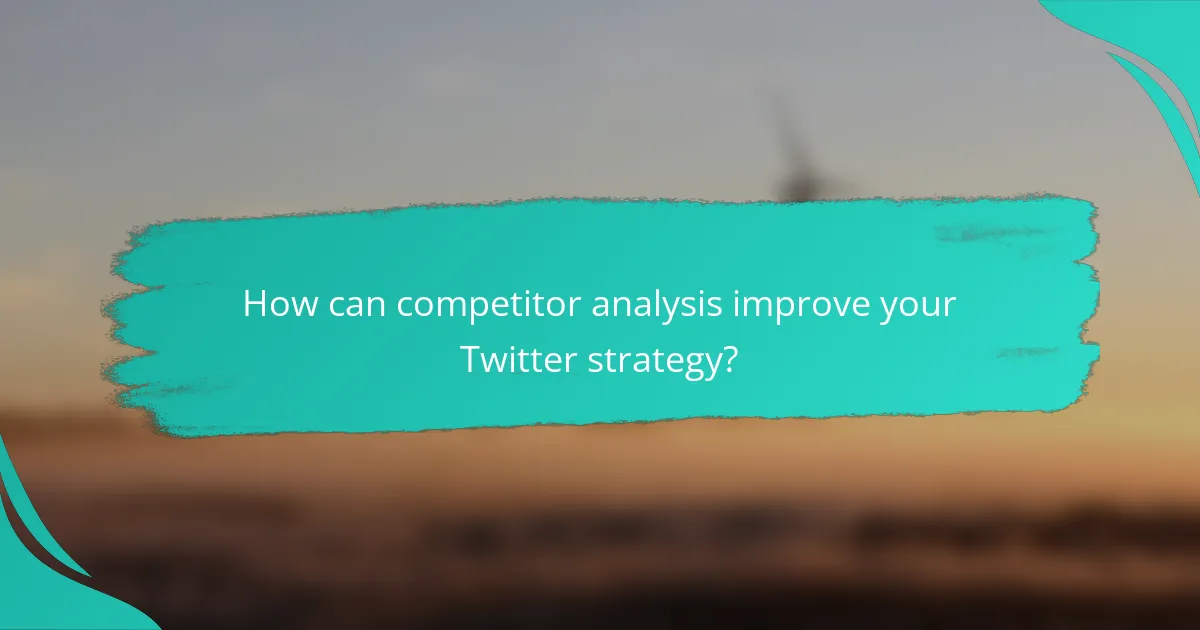 How can competitor analysis improve your Twitter strategy?